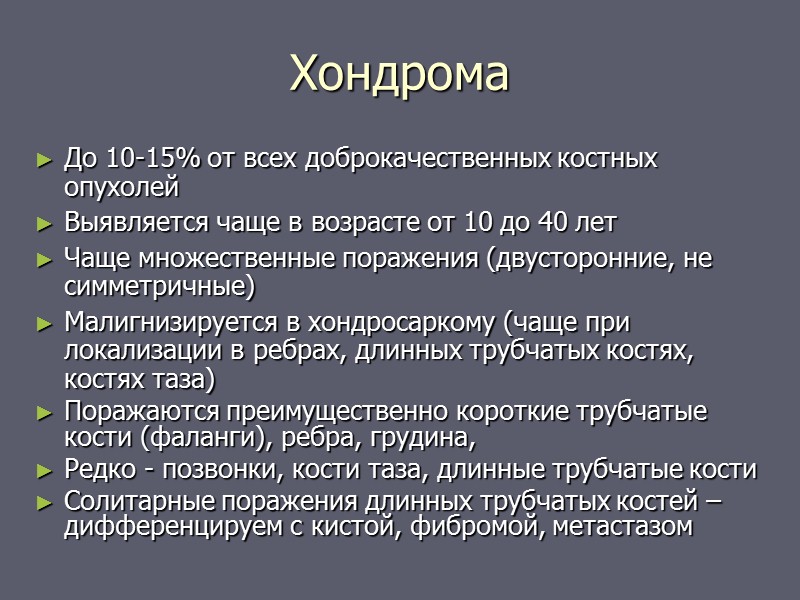 Хондрома

► До 10-15% от всех доброкачественных костных опухолей
► Выявляется чаще в возрасте от 10 до 40 лет
► Чаще множественные поражения (двусторонние, не симметричные)
► Малигнизируется в хондросаркому (чаще при локализации в ребрах, длинных трубчатых костях, костях таза)
► Поражаются преимущественно короткие трубчатые кости (фаланги), ребра, грудина,
► Редко - позвонки, кости таза, длинные трубчатые кости
► Солитарные поражения длинных трубчатых костей – дифференцируем с кистой, фибромой, метастазом